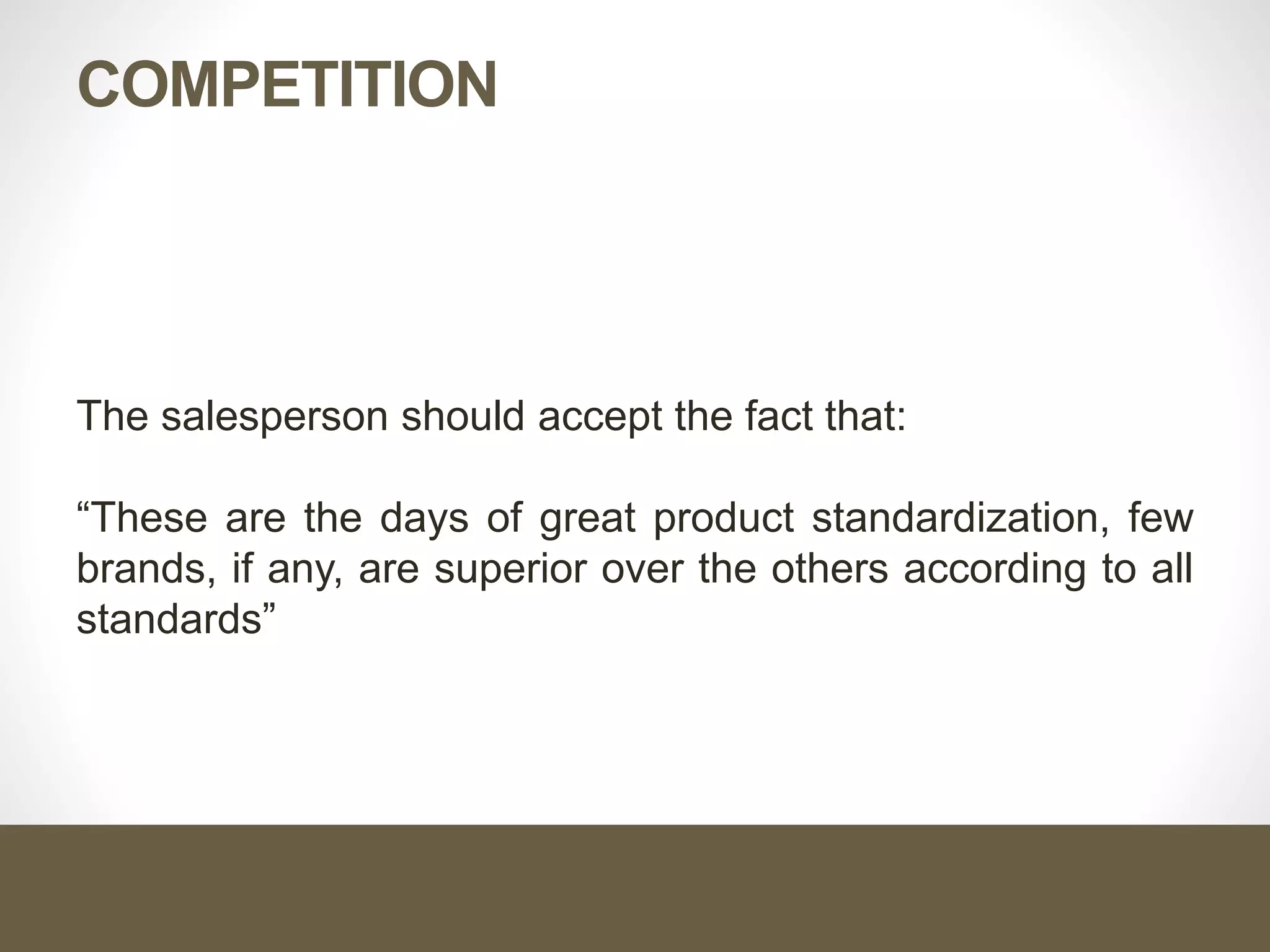 COMPETITION

The salesperson should accept the fact that:

“These are the days of great product standardization, few brands, if any, are superior over the others according to all standards”